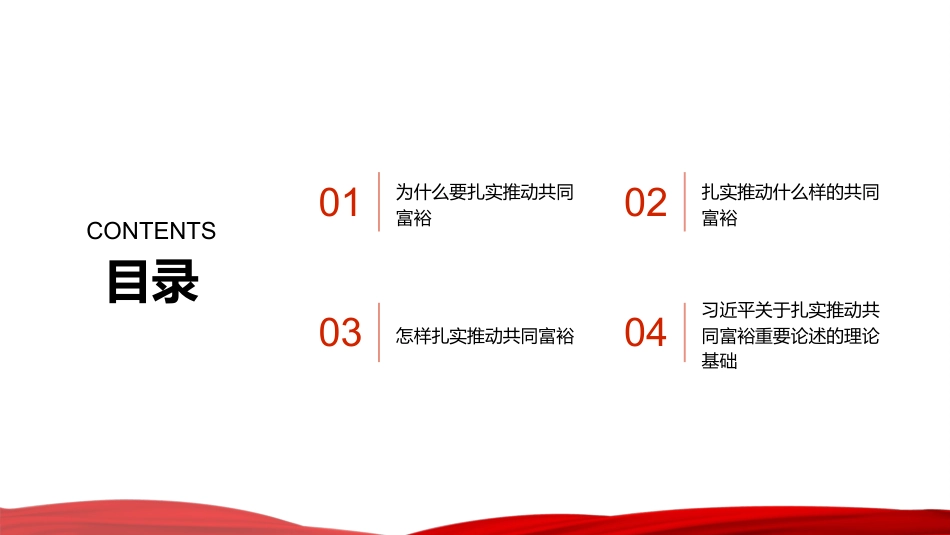 CONTENTS
目录

01 为什么要扎实推动共同富裕

02 扎实推动什么样的共同富裕

03 怎样扎实推动共同富裕

04 习近平关于扎实推动共同富裕重要论述的理论基础